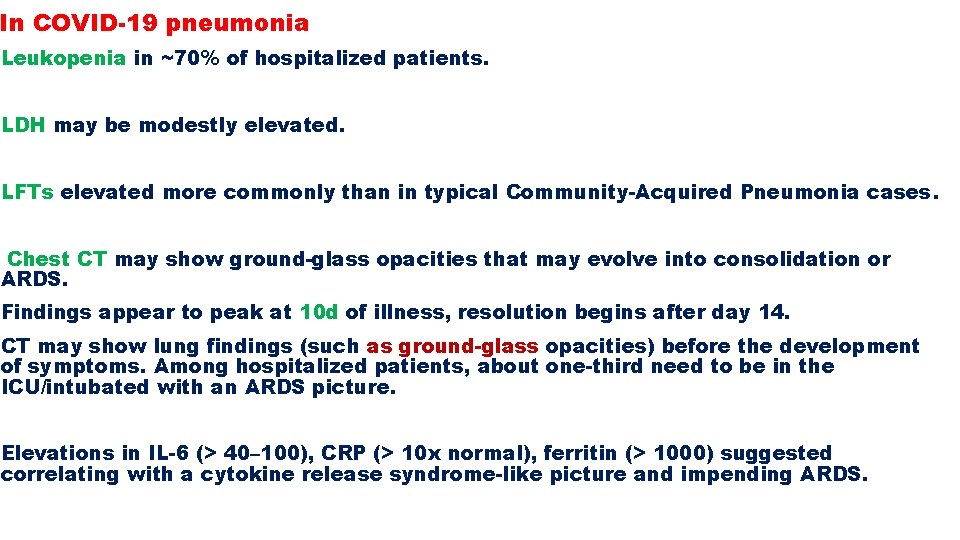 In COVID-19 pneumonia

Leukopenia in ~70% of hospitalized patients.

LDH may be modestly elevated.

LFTs elevated more commonly than in typical Community-Acquired Pneumonia cases.

Chest CT may show ground-glass opacities that may evolve into consolidation or ARDS.

Findings appear to peak at 10d of illness, resolution begins after day 14.

CT may show lung findings (such as ground-glass opacities) before the development of symptoms. Among hospitalized patients, about one-third need to be in the ICU/intubated with an ARDS picture.

Elevations in IL-6 (> 40–100), CRP (> 10x normal), ferritin (> 1000) suggested correlating with a cytokine release syndrome-like picture and impending ARDS.